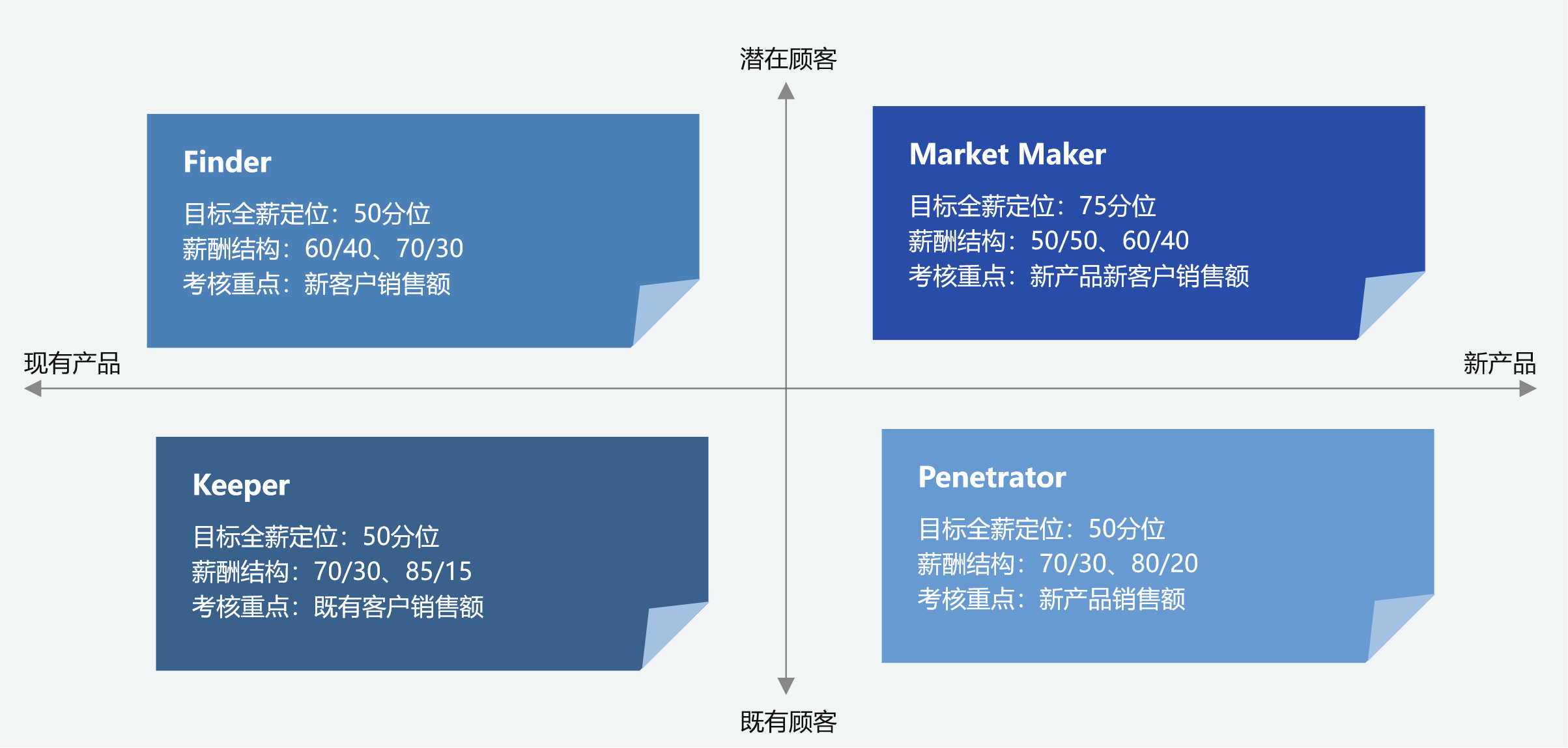 潜在顾客

Finder
目标全薪定位：50分位
薪酬结构：60/40、70/30
考核重点：新客户销售额

Market Maker
目标全薪定位：75分位
薪酬结构：50/50、60/40
考核重点：新产品新客户销售额

现有产品

新产品

Keeper
目标全薪定位：50分位
薪酬结构：70/30、85/15
考核重点：既有客户销售额

Penetrator
目标全薪定位：50分位
薪酬结构：70/30、80/20
考核重点：新产品销售额

既有顾客